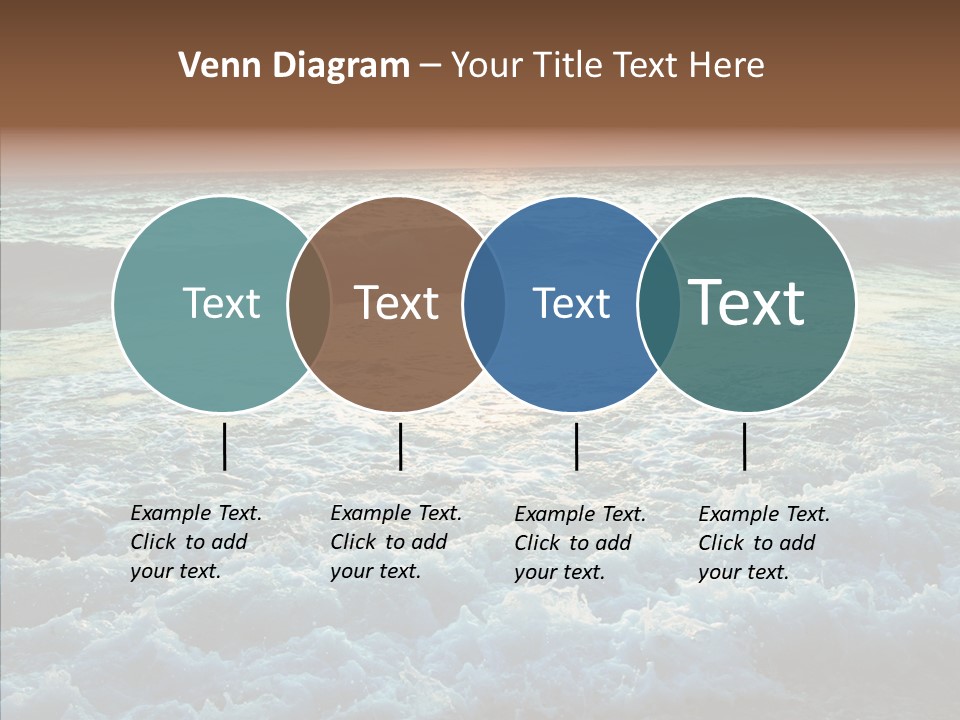 Venn Diagram – Your Title Text Here

Text

Text

Text

Text

Example Text. Click to add your text.

Example Text. Click to add your text.

Example Text. Click to add your text.

Example Text. Click to add your text.